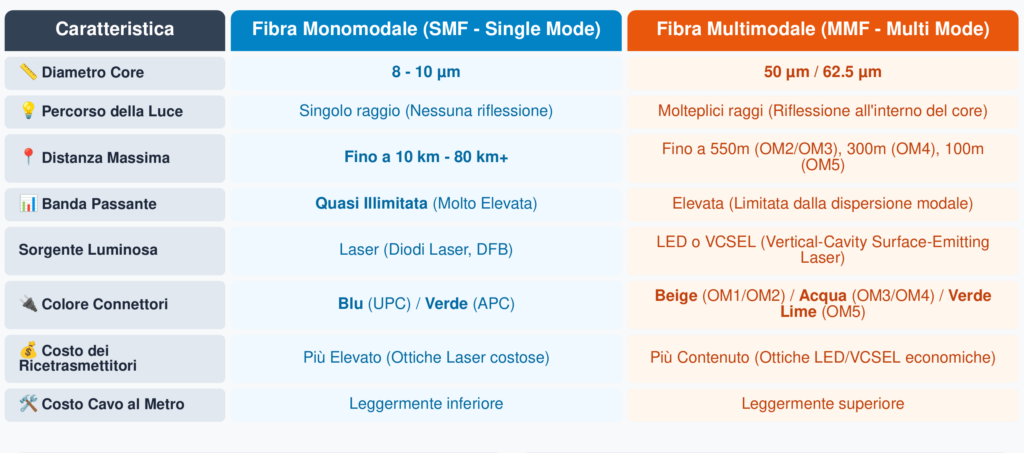 | Caratteristica | Fibra Monomodale (SMF - Single Mode) | Fibra Multimodale (MMF - Multi Mode) |
|---|---|---|
| 📏 Diametro Core | 8 - 10 µm | 50 µm / 62.5 µm |
| 💡 Percorso della Luce | Singolo raggio (Nessuna riflessione) | Molteplici raggi (Riflessione all'interno del core) |
| 📍 Distanza Massima | Fino a 10 km - 80 km+ | Fino a 550m (OM2/OM3), 300m (OM4), 100m (OM5) |
| 📊 Banda Passante | Quasi Illimitata (Molto Elevata) | Elevata (Limitata dalla dispersione modale) |
| Sorgente Luminosa | Laser (Diodi Laser, DFB) | LED o VCSEL (Vertical-Cavity Surface-Emitting Laser) |
| 🔌 Colore Connettori | Blu (UPC) / Verde (APC) | Beige (OM1/OM2) / Acqua (OM3/OM4) / Verde Lime (OM5) |
| 💰 Costo dei Ricetrasmettitori | Più Elevato (Ottiche Laser costose) | Più Contenuto (Ottiche LED/VCSEL economiche) |
| 🛠️ Costo Cavo al Metro | Leggermente inferiore | Leggermente superiore |